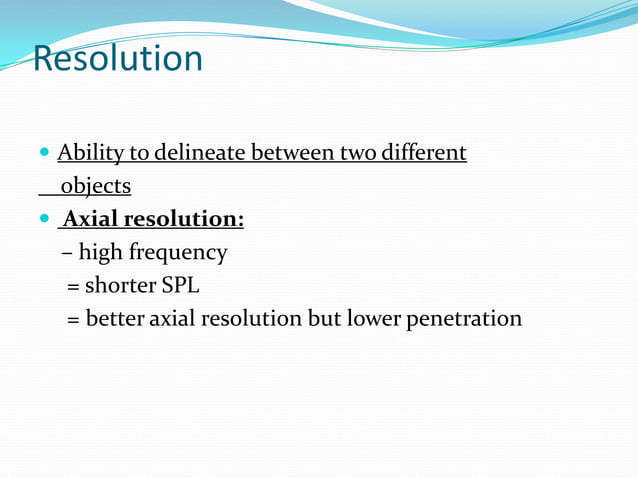 Resolution

Ability to delineate between two different objects

Axial resolution:

– high frequency

= shorter SPL

= better axial resolution but lower penetration